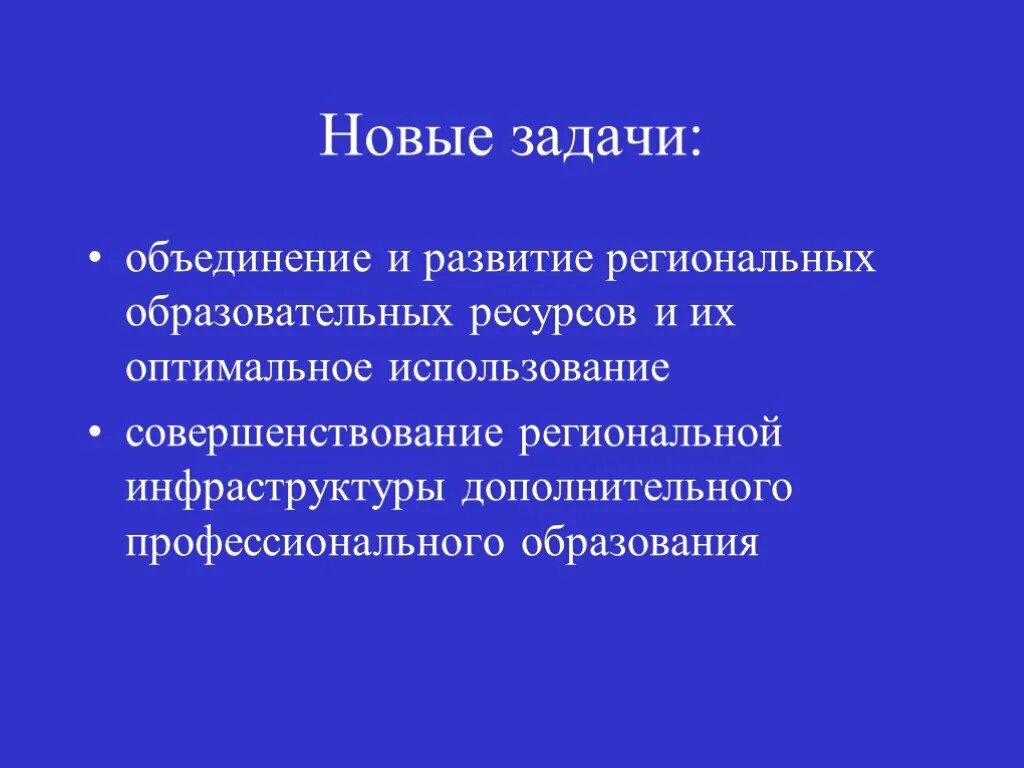 Новые задачи:

• объединение и развитие региональных образовательных ресурсов и их оптимальное использование

• совершенствование региональной инфраструктуры дополнительного профессионального образования